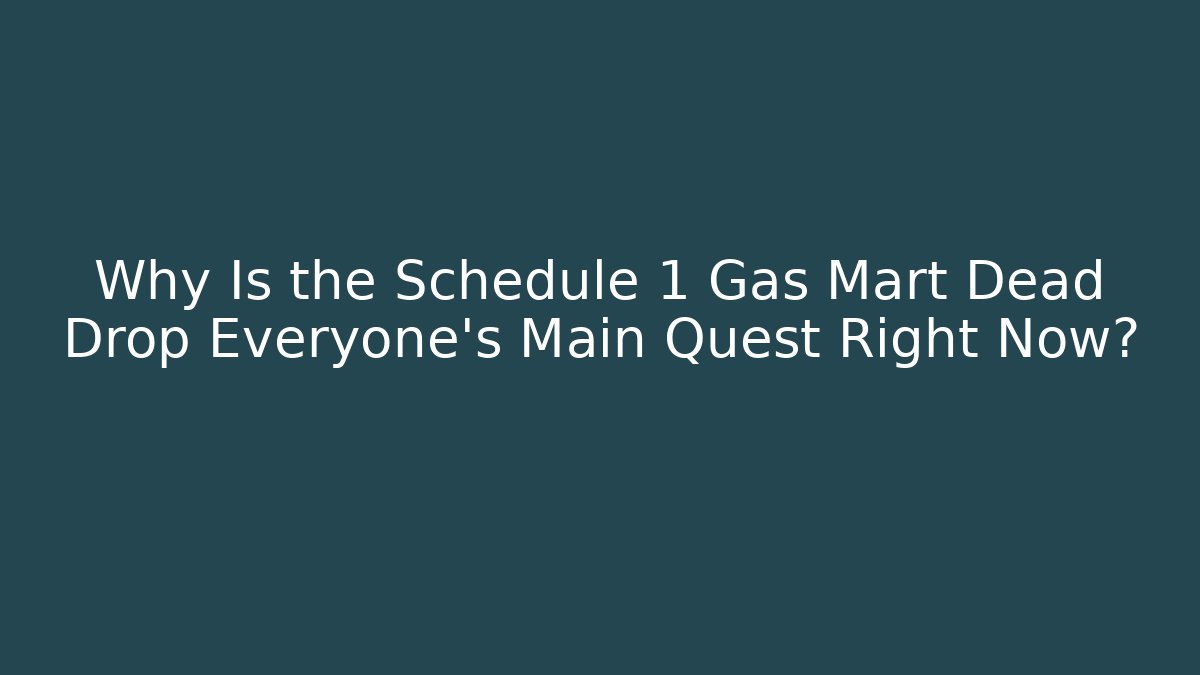 Why Is the Schedule 1 Gas Mart Dead Drop Everyone's Main Quest Right Now?